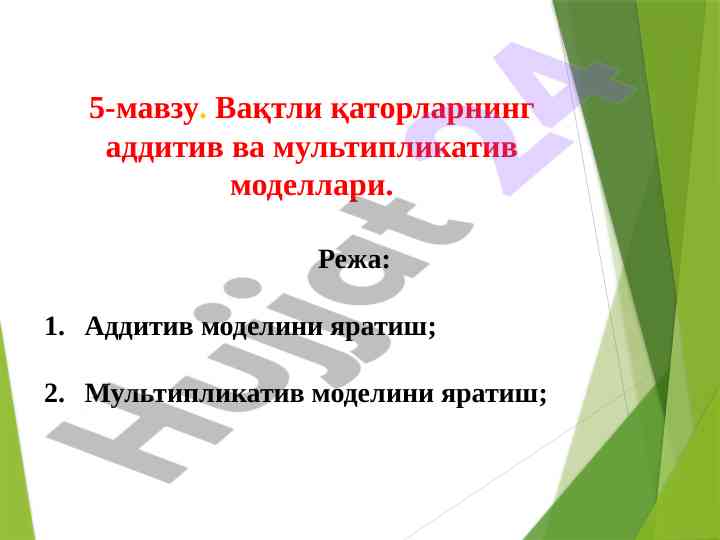 5-мавзу. Вақтли қаторларнинг аддитив ва мультипликатив моделлари.

Режа:

1. Аддитив моделини яратиш;

2. Мультипликатив моделини яратиш;

Hujjat 24